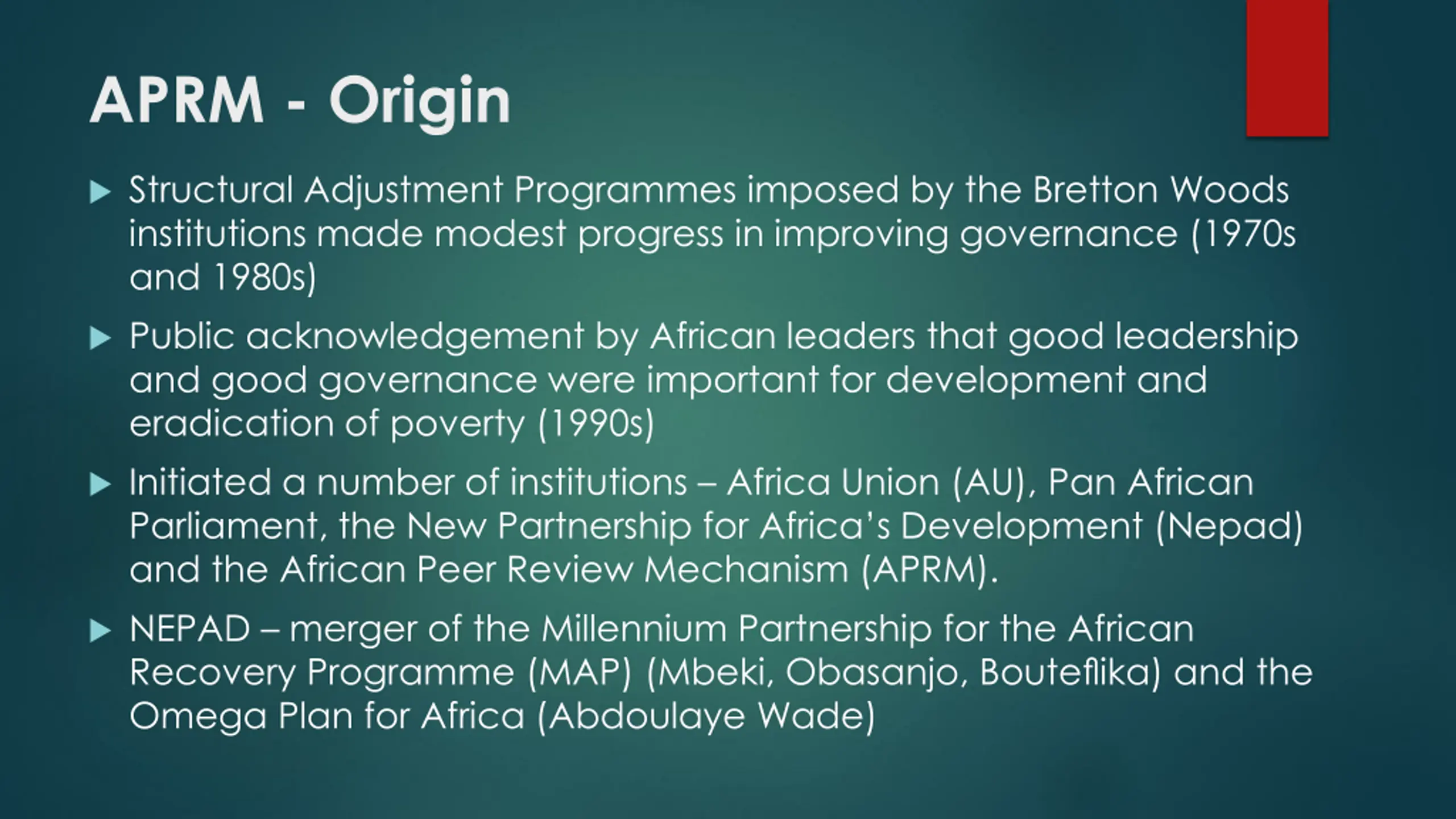 APRM - Origin

▶ Structural Adjustment Programmes imposed by the Bretton Woods institutions made modest progress in improving governance (1970s and 1980s)

▶ Public acknowledgement by African leaders that good leadership and good governance were important for development and eradication of poverty (1990s)

▶ Initiated a number of institutions – Africa Union (AU), Pan African Parliament, the New Partnership for Africa's Development (Nepad) and the African Peer Review Mechanism (APRM).

▶ NEPAD – merger of the Millennium Partnership for the African Recovery Programme (MAP) (Mbeki, Obasanjo, Bouteflika) and the Omega Plan for Africa (Abdoulaye Wade)